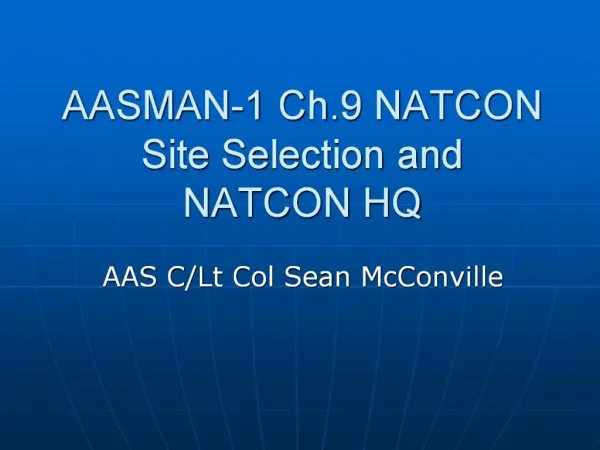 AASMAN-1 Ch.9 NATCON Site Selection and NATCON HQ

AAS C/Lt Col Sean McConville